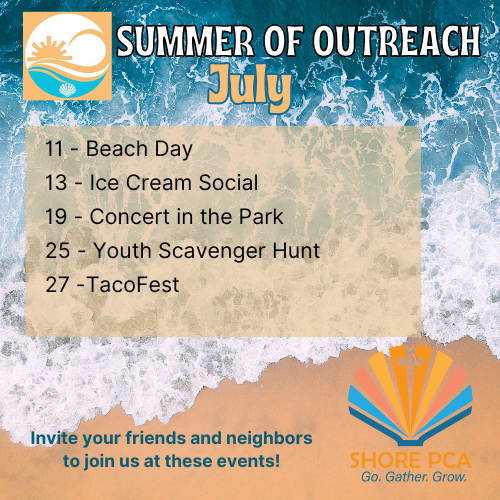 SUMMER OF OUTREACH
July

11 - Beach Day
13 - Ice Cream Social
19 - Concert in the Park
25 - Youth Scavenger Hunt
27 -TacoFest

Invite your friends and neighbors to join us at these events!

SHORE PCA
Go. Gather. Grow.